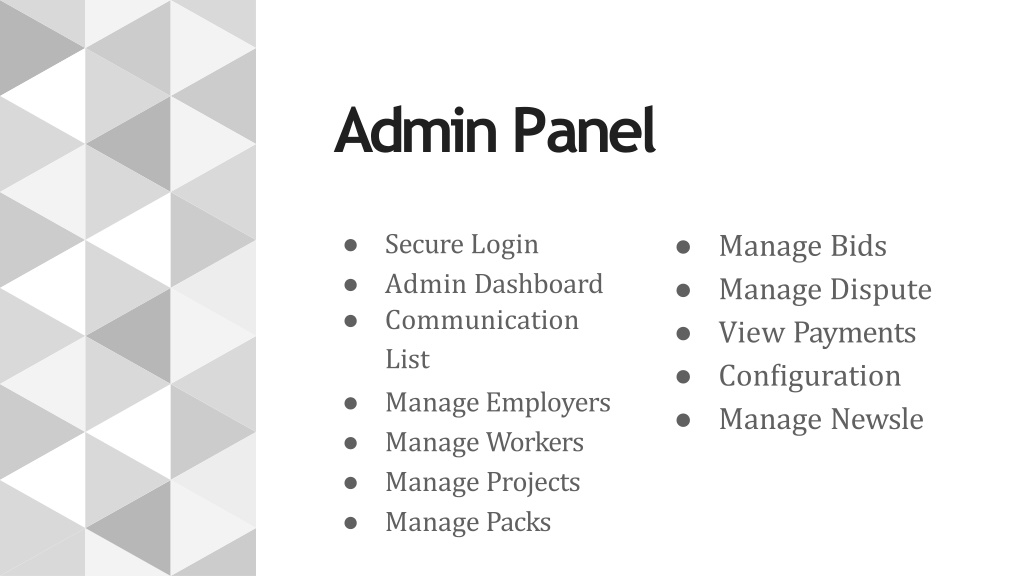 Admin Panel

● Secure Login
● Admin Dashboard
● Communication List
● Manage Employers
● Manage Workers
● Manage Projects
● Manage Packs

● Manage Bids
● Manage Dispute
● View Payments
● Configuration
● Manage Newsle